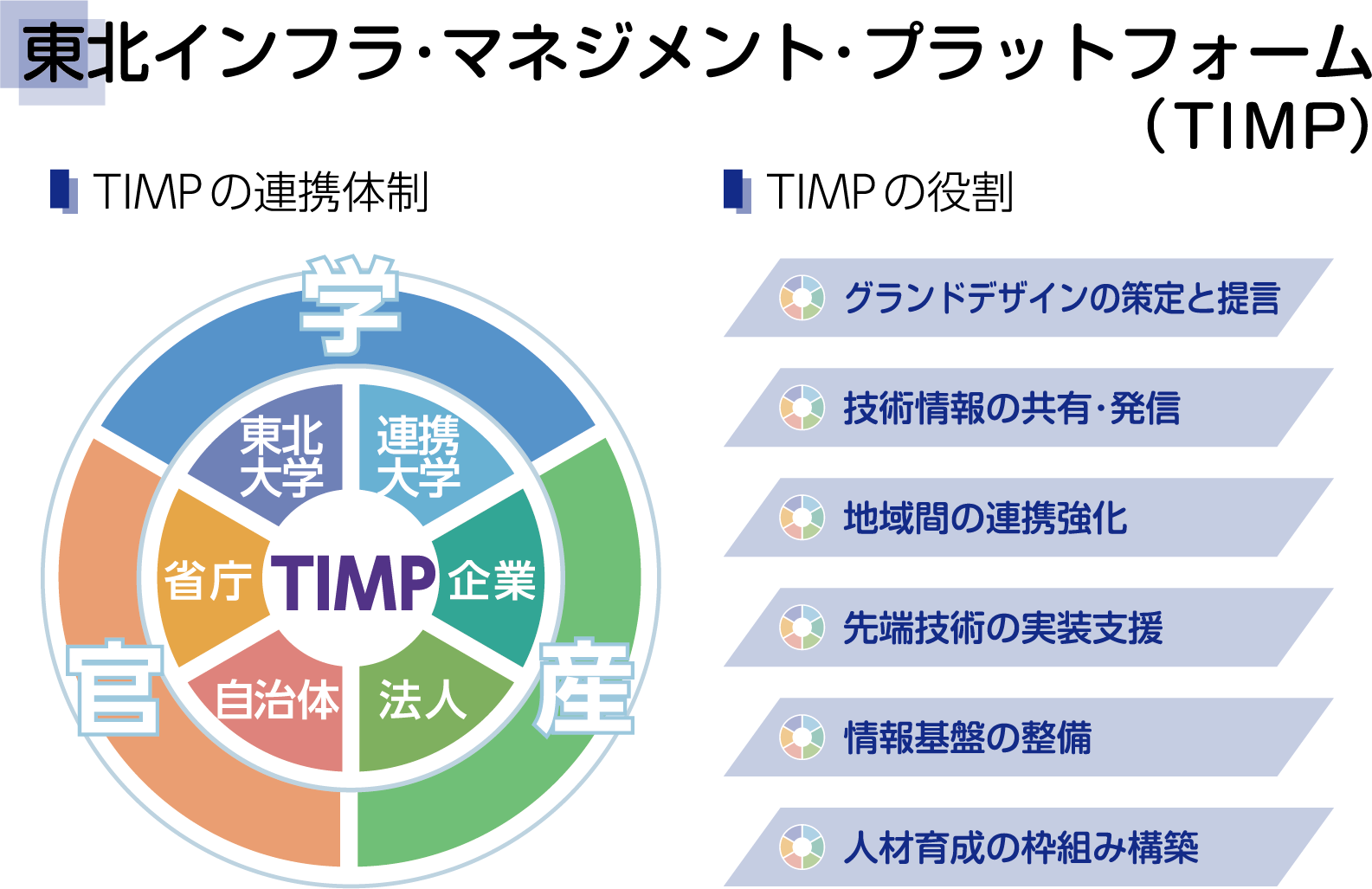 東北インフラ・マネジメント・プラットフォーム（TIMP）

TIMPの連携体制

学

東北大学

連携大学

省庁

TIMP

企業

自治体

法人

官

産

TIMPの役割

グランドデザインの策定と提言

技術情報の共有・発信

地域間の連携強化

先端技術の実装支援

情報基盤の整備

人材育成の枠組み構築